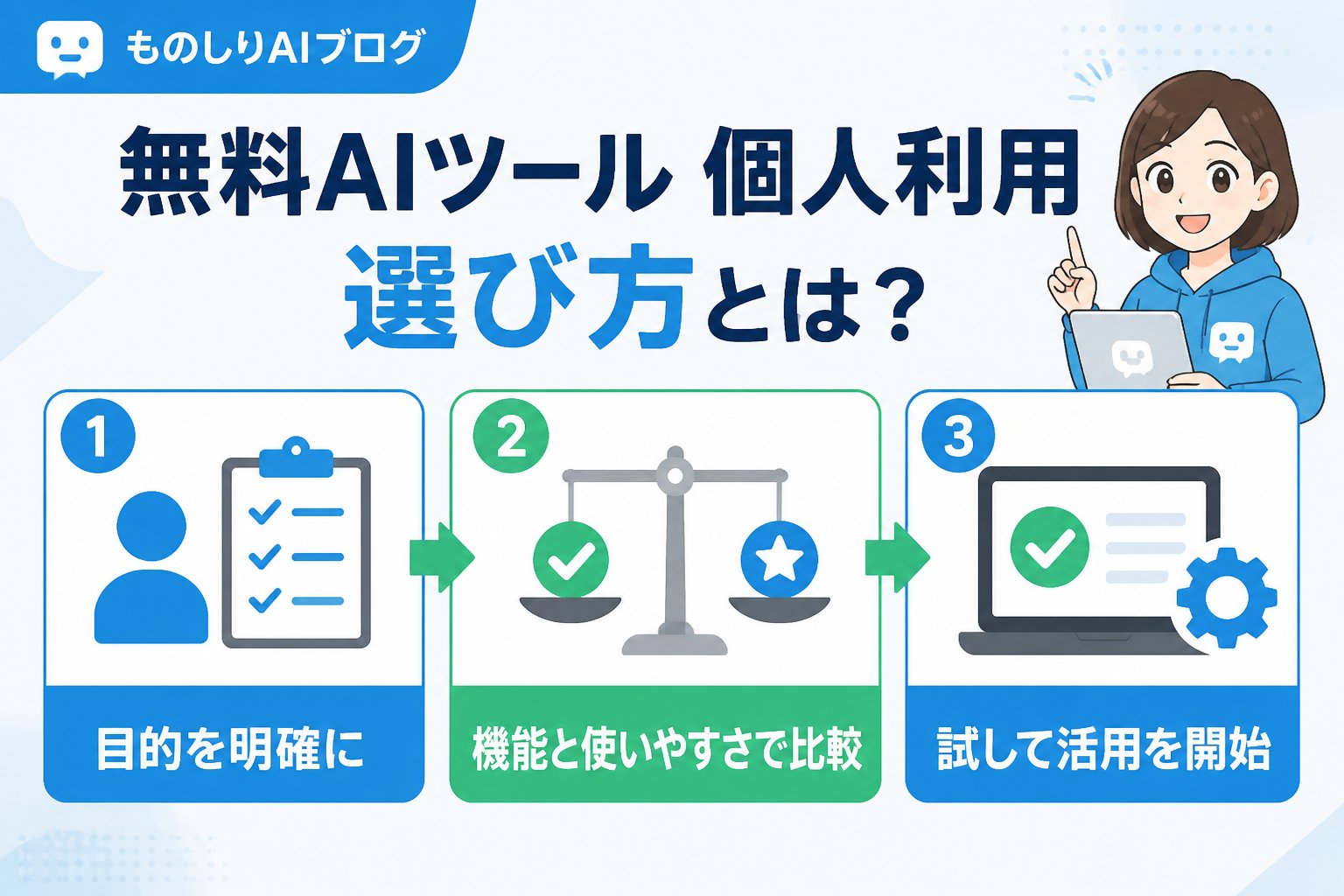 ものしりAIブログ

無料AIツール 個人利用
選び方とは？

1
目的を明確に

2
機能と使いやすさで比較

3
試して活用を開始